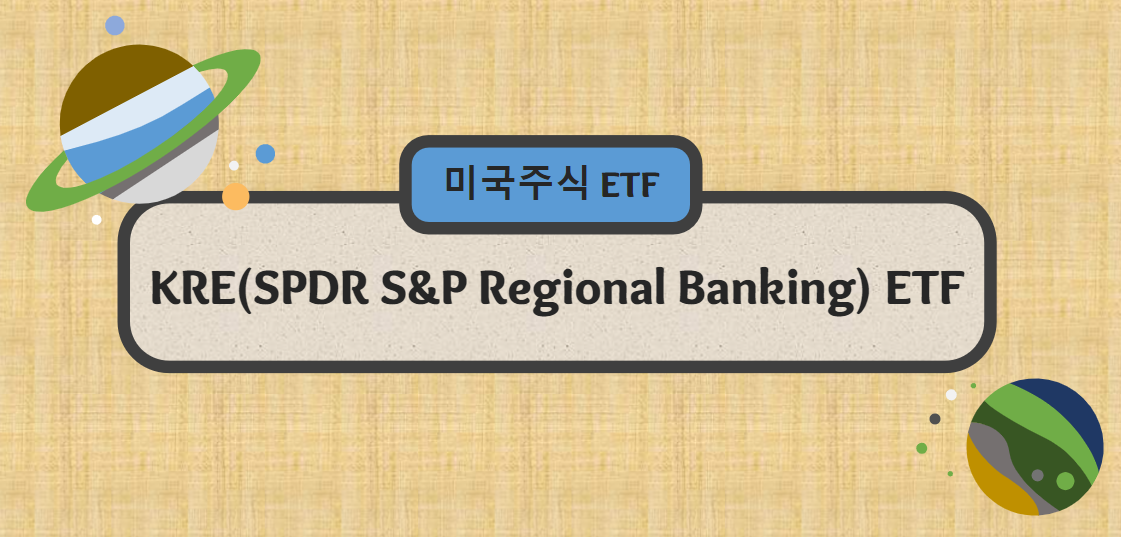 미국주식 ETF

KRE(SPDR S&P Regional Banking) ETF